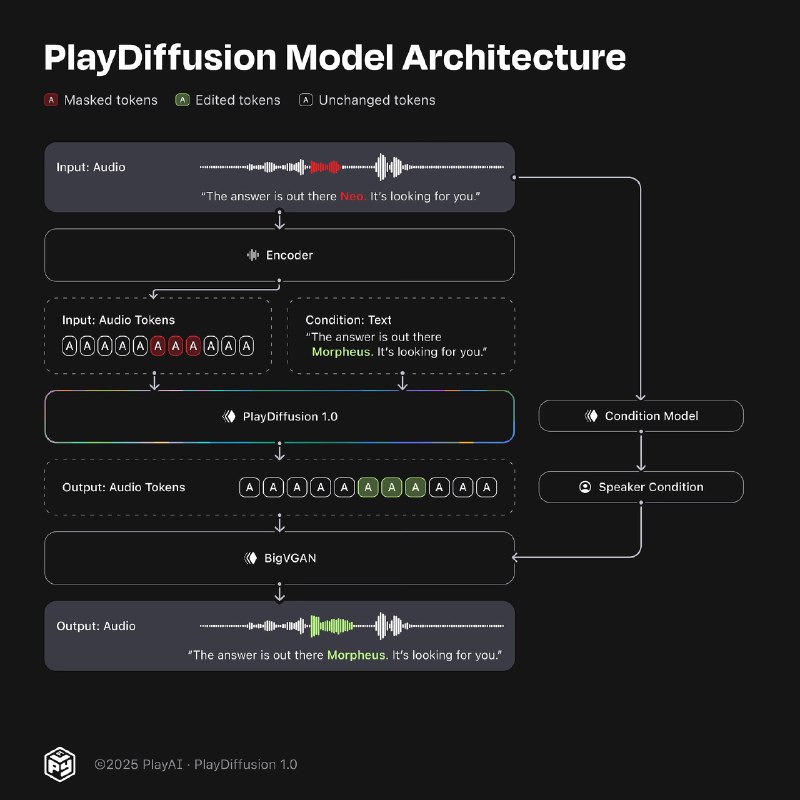 PlayDiffusion Model Architecture

A Masked tokens A Edited tokens A Unchanged tokens

Input: Audio

"The answer is out there Neo. It's looking for you."

Encoder

Input: Audio Tokens

A A A A A A A A A A A

Condition: Text

"The answer is out there Morpheus. It's looking for you."

PlayDiffusion 1.0

Condition Model

Output: Audio Tokens

A A A A A A A A A A A

Speaker Condition

BigVGAN

Output: Audio

"The answer is out there Morpheus. It's looking for you."

©2025 PlayAI · PlayDiffusion 1.0